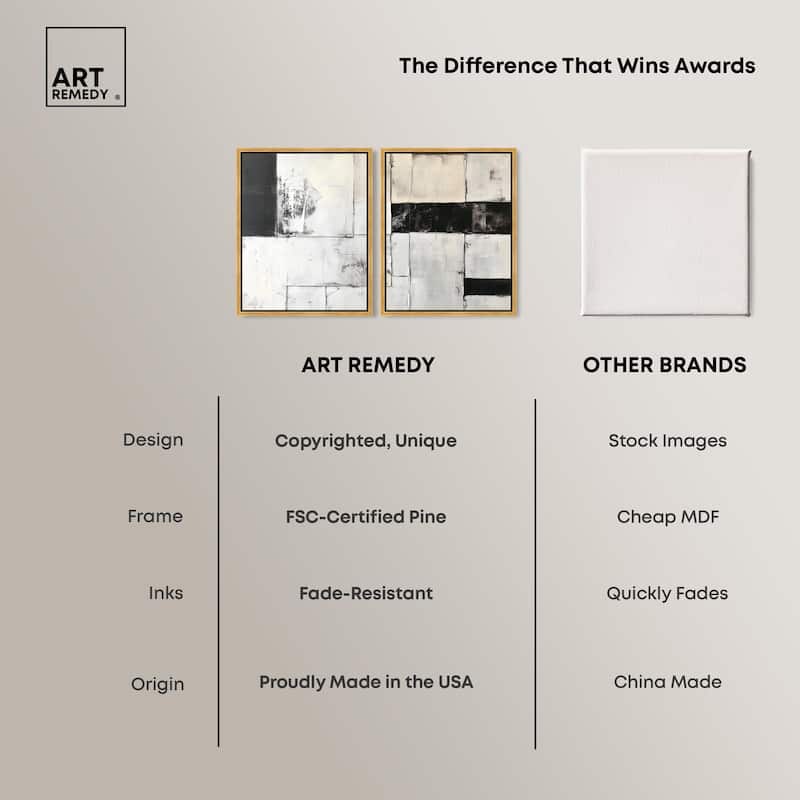 ART REMEDY ®

The Difference That Wins Awards

| | ART REMEDY | OTHER BRANDS |
|---|---|---|
| Design | Copyrighted, Unique | Stock Images |
| Frame | FSC-Certified Pine | Cheap MDF |
| Inks | Fade-Resistant | Quickly Fades |
| Origin | Proudly Made in the USA | China Made |